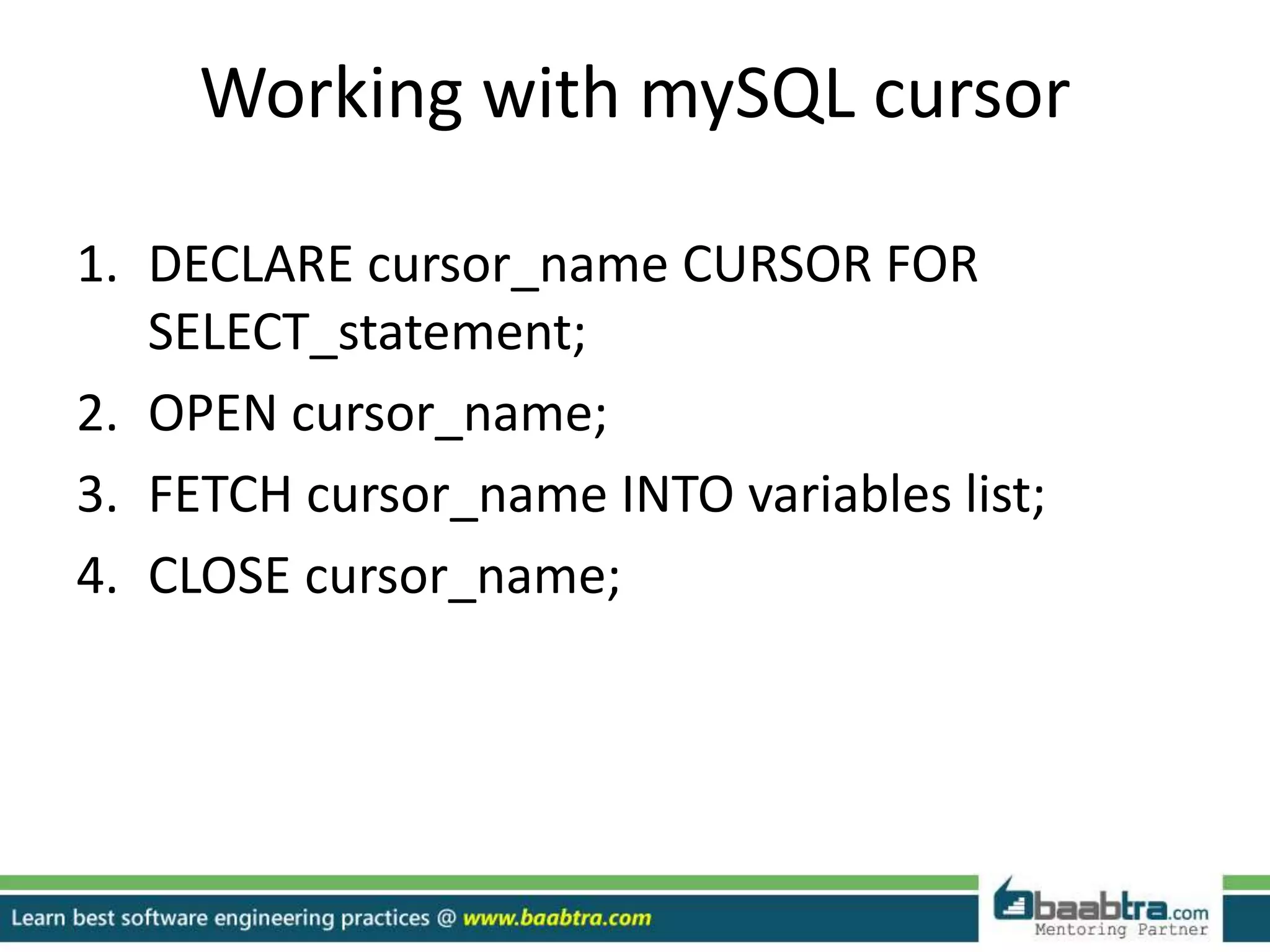 Working with mySQL cursor

1. DECLARE cursor_name CURSOR FOR SELECT_statement;
2. OPEN cursor_name;
3. FETCH cursor_name INTO variables list;
4. CLOSE cursor_name;

Learn best software engineering practices @ www.baabtra.com

baabtra.com
Mentoring Partner